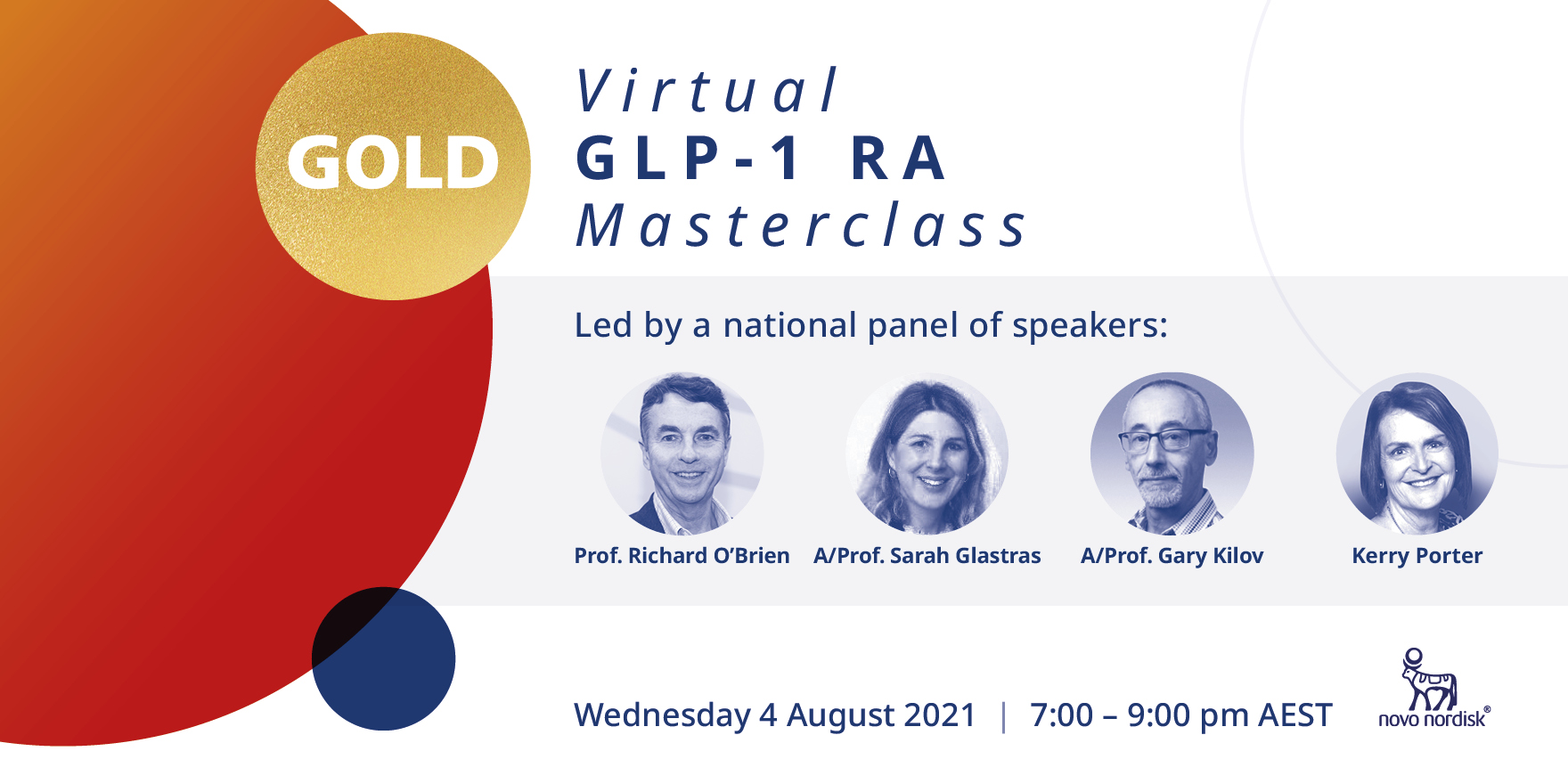 GOLD

Virtual
GLP-1 RA
Masterclass

Led by a national panel of speakers:

Prof. Richard O'Brien A/Prof. Sarah Glastras A/Prof. Gary Kilov Kerry Porter

Wednesday 4 August 2021 | 7:00 – 9:00 pm AEST

novo nordisk®